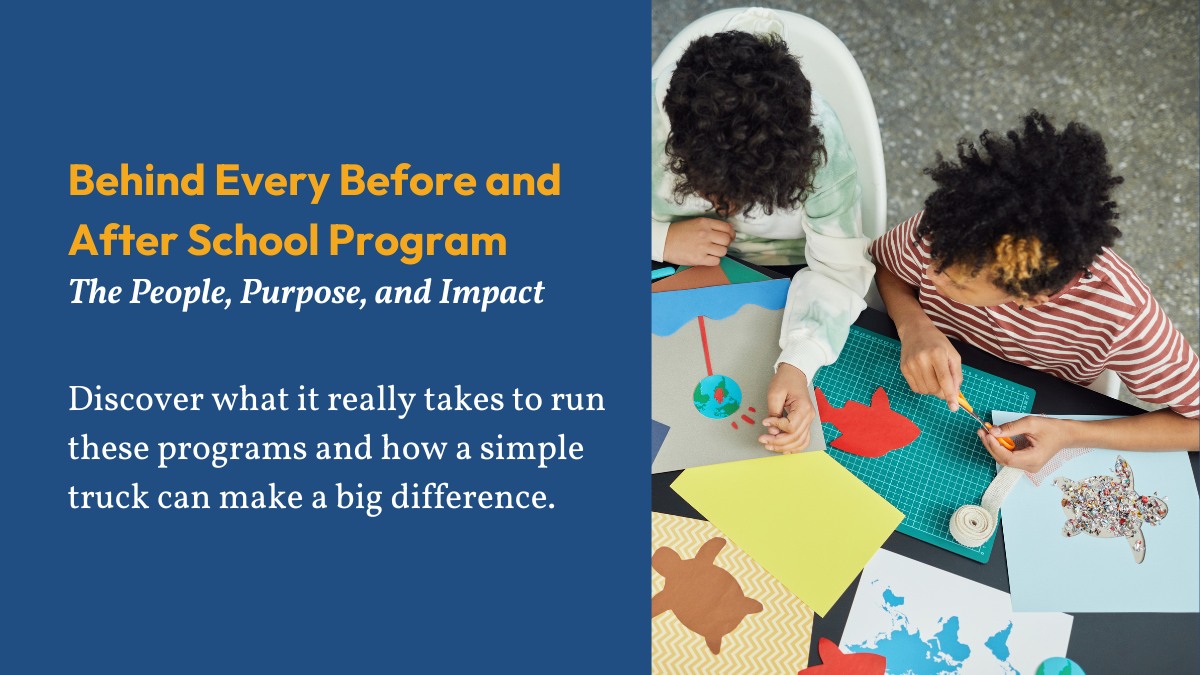 Behind Every Before and After School Program
The People, Purpose, and Impact

Discover what it really takes to run these programs and how a simple truck can make a big difference.